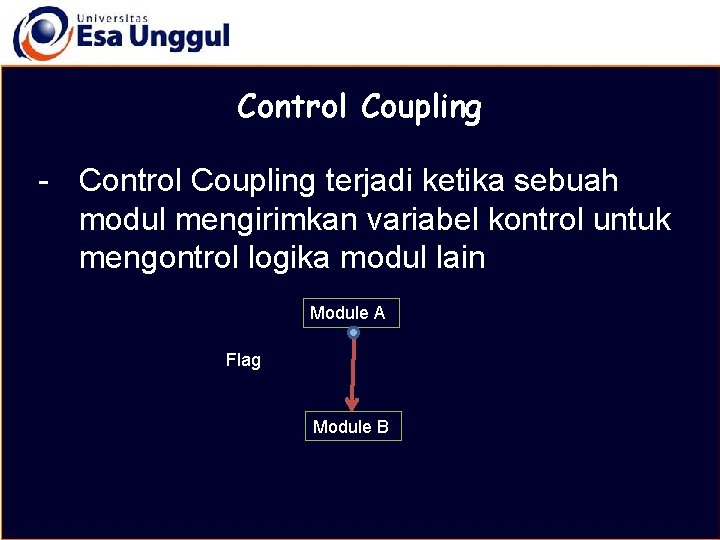 Universitas
Esa Unggul

Control Coupling

- Control Coupling terjadi ketika sebuah modul mengirimkan variabel kontrol untuk mengontrol logika modul lain

Module A

Flag

Module B